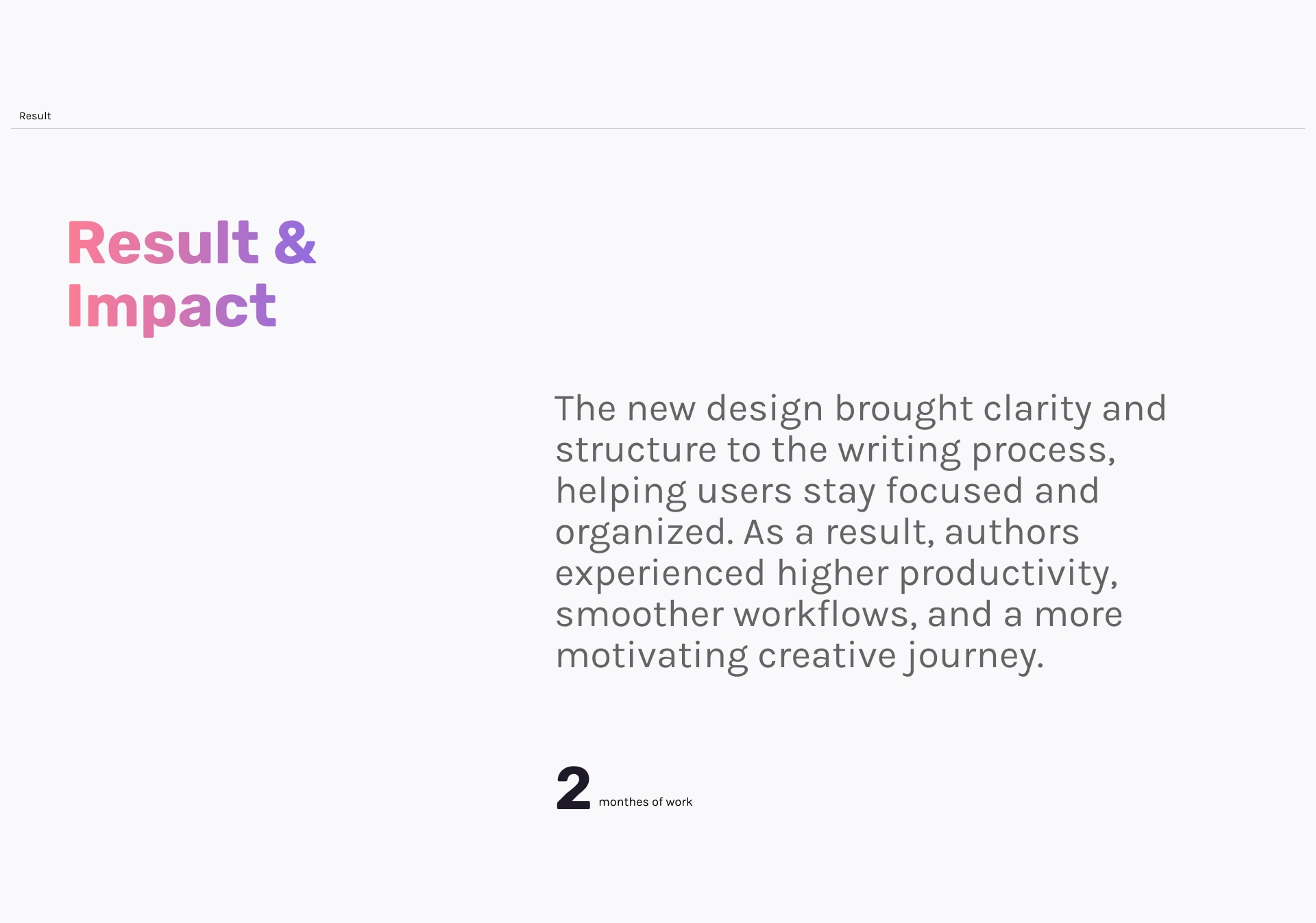 Result

Result & Impact

The new design brought clarity and structure to the writing process, helping users stay focused and organized. As a result, authors experienced higher productivity, smoother workflows, and a more motivating creative journey.

2 monthes of work